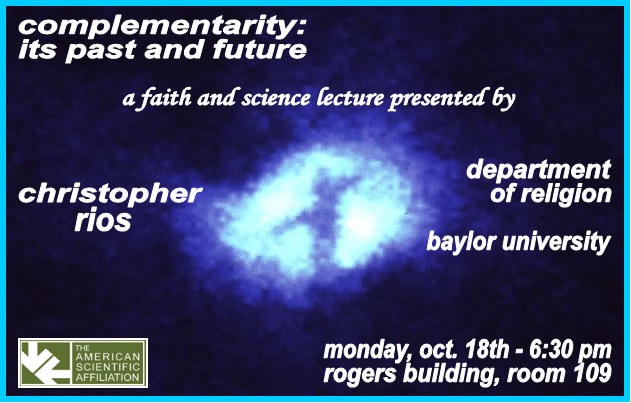 complementarity:
its past and future

a faith and science lecture presented by

christopher rios

department of religion

baylor university

THE AMERICAN SCIENTIFIC AFFILIATION

monday, oct. 18th - 6:30 pm
rogers building, room 109